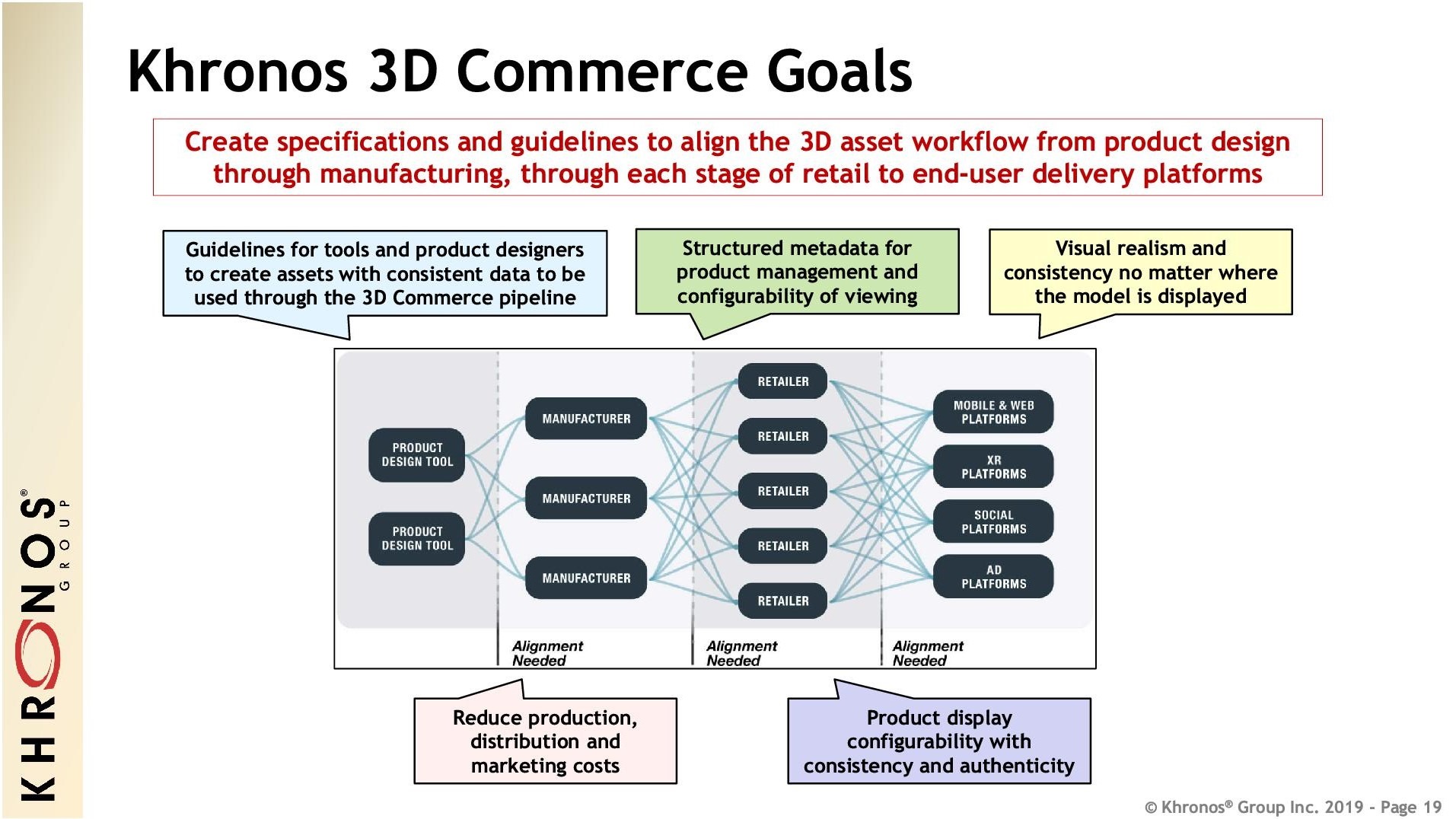 KHRONOS® GROUP

Khronos 3D Commerce Goals

Create specifications and guidelines to align the 3D asset workflow from product design through manufacturing, through each stage of retail to end-user delivery platforms

Guidelines for tools and product designers to create assets with consistent data to be used through the 3D Commerce pipeline

Structured metadata for product management and configurability of viewing

Visual realism and consistency no matter where the model is displayed

PRODUCT DESIGN TOOL

PRODUCT DESIGN TOOL

MANUFACTURER

MANUFACTURER

MANUFACTURER

RETAILER

RETAILER

RETAILER

RETAILER

RETAILER

MOBILE & WEB PLATFORMS

XR PLATFORMS

SOCIAL PLATFORMS

AD PLATFORMS

Alignment Needed

Alignment Needed

Alignment Needed

Reduce production, distribution and marketing costs

Product display configurability with consistency and authenticity

© Khronos® Group Inc. 2019 - Page 19